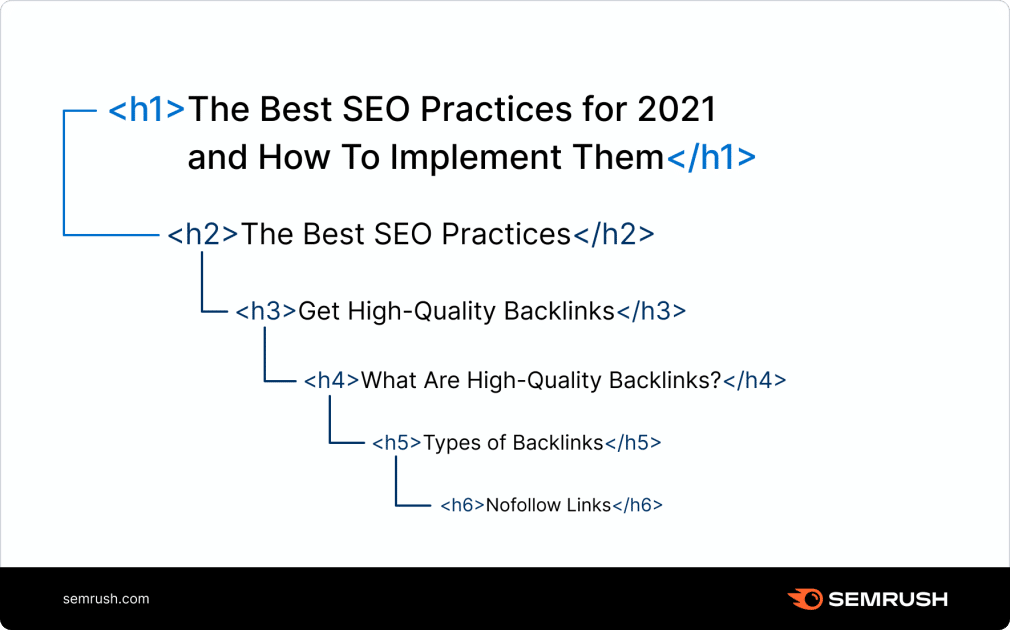 <h1>The Best SEO Practices for 2021 and How To Implement Them</h1>

<h2>The Best SEO Practices</h2>

<h3>Get High-Quality Backlinks</h3>

<h4>What Are High-Quality Backlinks?</h4>

<h5>Types of Backlinks</h5>

<h6>Nofollow Links</h6>

semrush.com

SEMRUSH